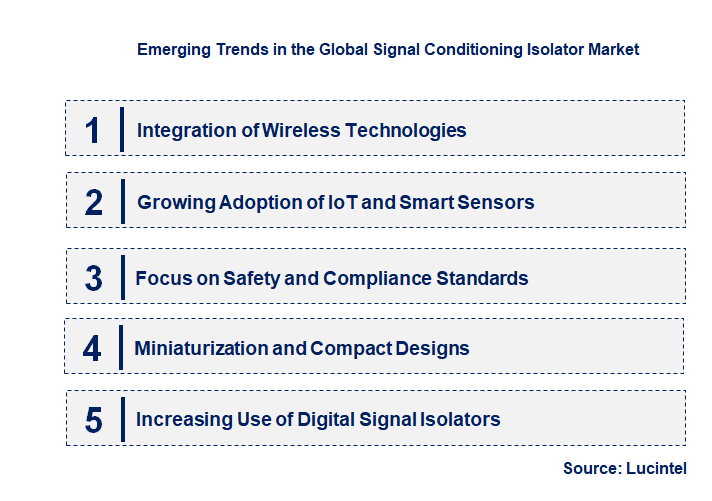 Emerging Trends in the Global Signal Conditioning Isolator Market

1 Integration of Wireless Technologies

2 Growing Adoption of IoT and Smart Sensors

3 Focus on Safety and Compliance Standards

4 Miniaturization and Compact Designs

5 Increasing Use of Digital Signal Isolators

Source: Lucintel